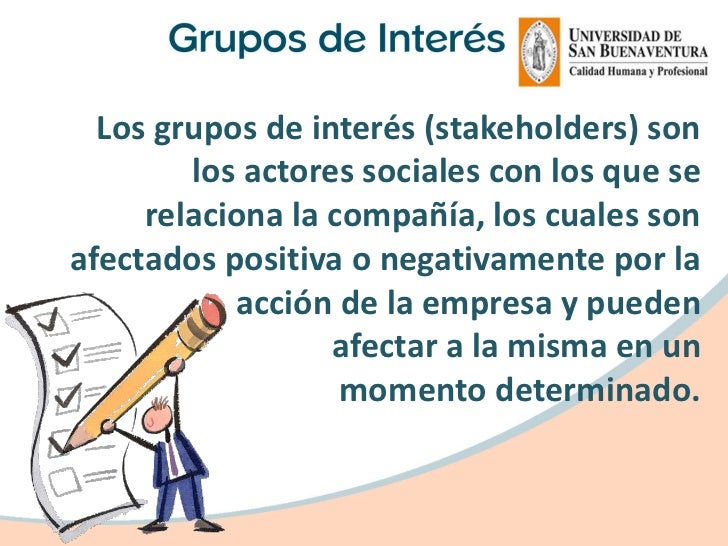 Grupos de Interés

UNIVERSIDAD DE SAN BUENAVENTURA
Calidad Humana y Profesional

Los grupos de interés (stakeholders) son los actores sociales con los que se relaciona la compañía, los cuales son afectados positiva o negativamente por la acción de la empresa y pueden afectar a la misma en un momento determinado.